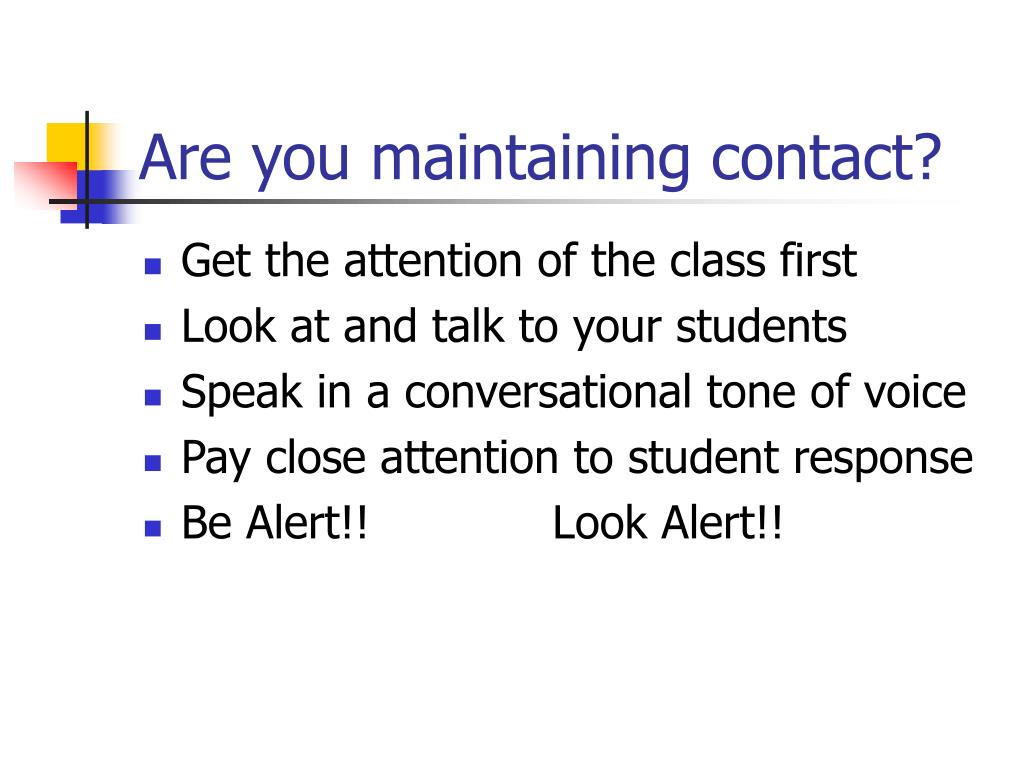 Are you maintaining contact?

- Get the attention of the class first
- Look at and talk to your students
- Speak in a conversational tone of voice
- Pay close attention to student response
- Be Alert!! Look Alert!!